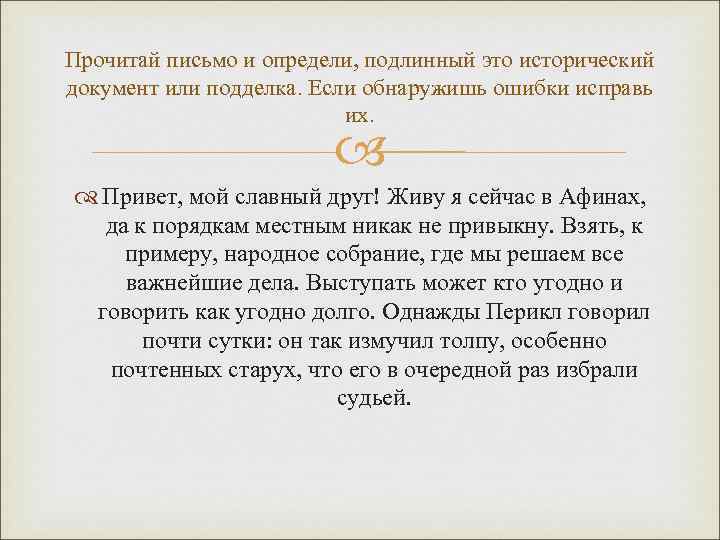 Прочитай письмо и определи, подлинный это исторический документ или подделка. Если обнаружишь ошибки исправь их.

Привет, мой славный друг! Живу я сейчас в Афинах, да к порядкам местным никак не привыкну. Взять, к примеру, народное собрание, где мы решаем все важнейшие дела. Выступать может кто угодно и говорить как угодно долго. Однажды Перикл говорил почти сутки: он так измучил толпу, особенно почтенных старух, что его в очередной раз избрали судьей.